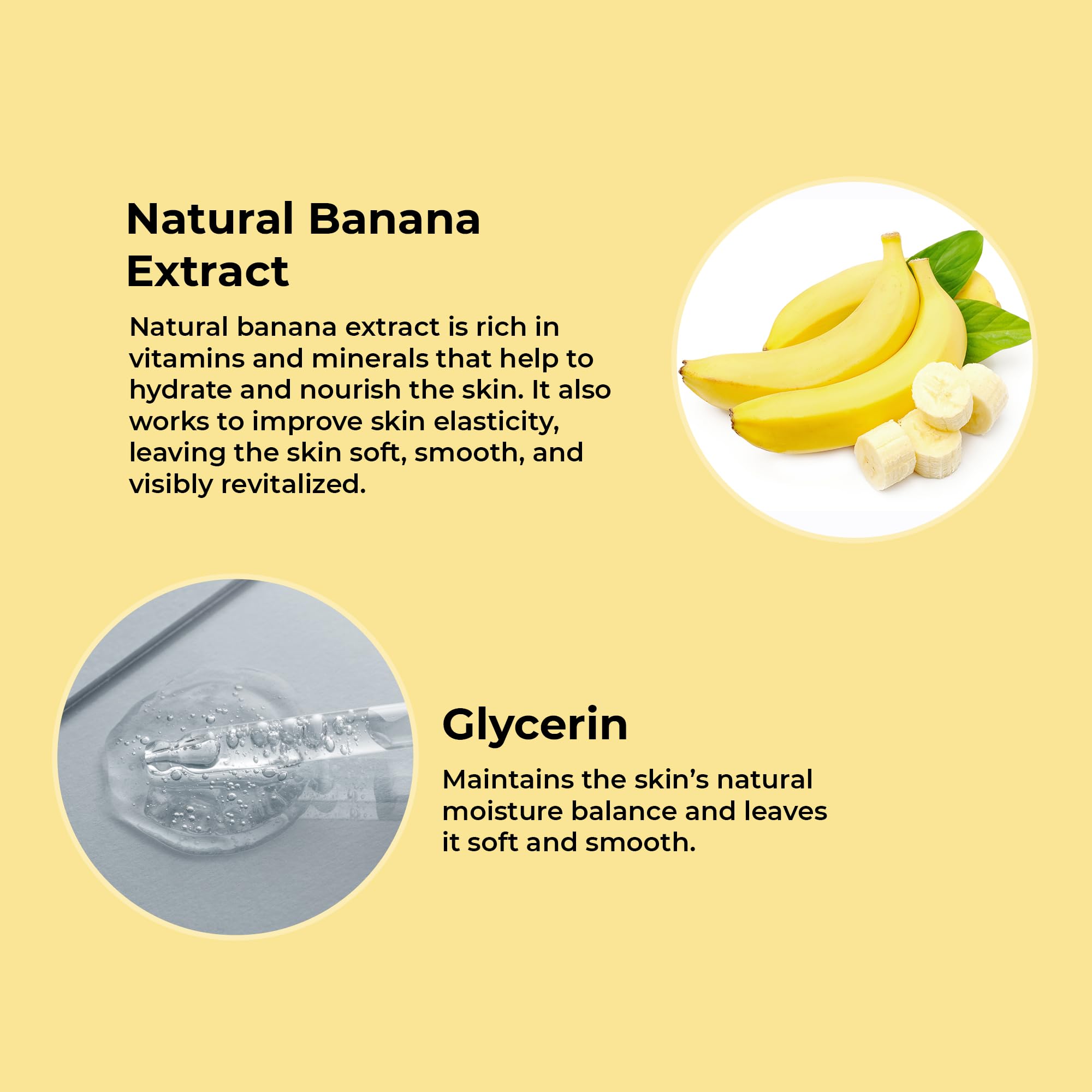 Natural Banana Extract

Natural banana extract is rich in vitamins and minerals that help to hydrate and nourish the skin. It also works to improve skin elasticity, leaving the skin soft, smooth, and visibly revitalized.

Glycerin

Maintains the skin's natural moisture balance and leaves it soft and smooth.